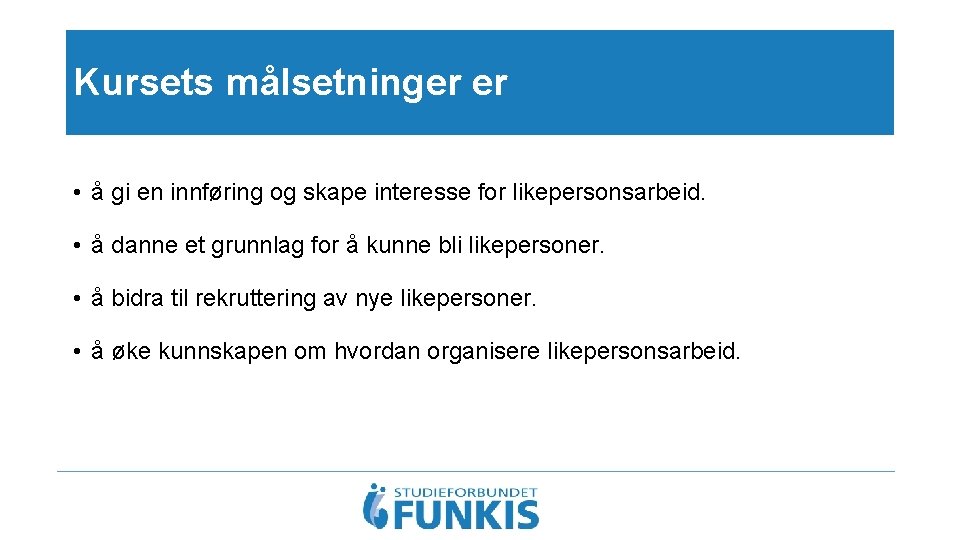 Kursets målsetninger er

• å gi en innføring og skape interesse for likepersonsarbeid.

• å danne et grunnlag for å kunne bli likepersoner.

• å bidra til rekruttering av nye likepersoner.

• å øke kunnskapen om hvordan organisere likepersonsarbeid.

STUDIEFORBUNDET
FUNKIS